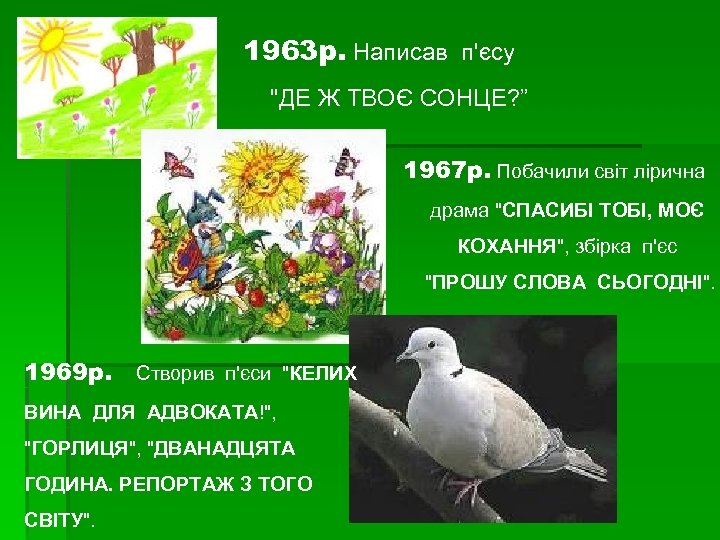 1963р. Написав п'єсу "ДЕ Ж ТВОЄ СОНЦЕ?"

1967р. Побачили світ лірична драма "СПАСИБІ ТОБІ, МОЄ КОХАННЯ", збірка п'єс "ПРОШУ СЛОВА СЬОГОДНІ".

1969р. Створив п'єси "КЕЛИХ ВИНА ДЛЯ АДВОКАТА!", "ГОРЛИЦЯ", "ДВАНАДЦЯТА ГОДИНА. РЕПОРТАЖ З ТОГО СВІТУ".